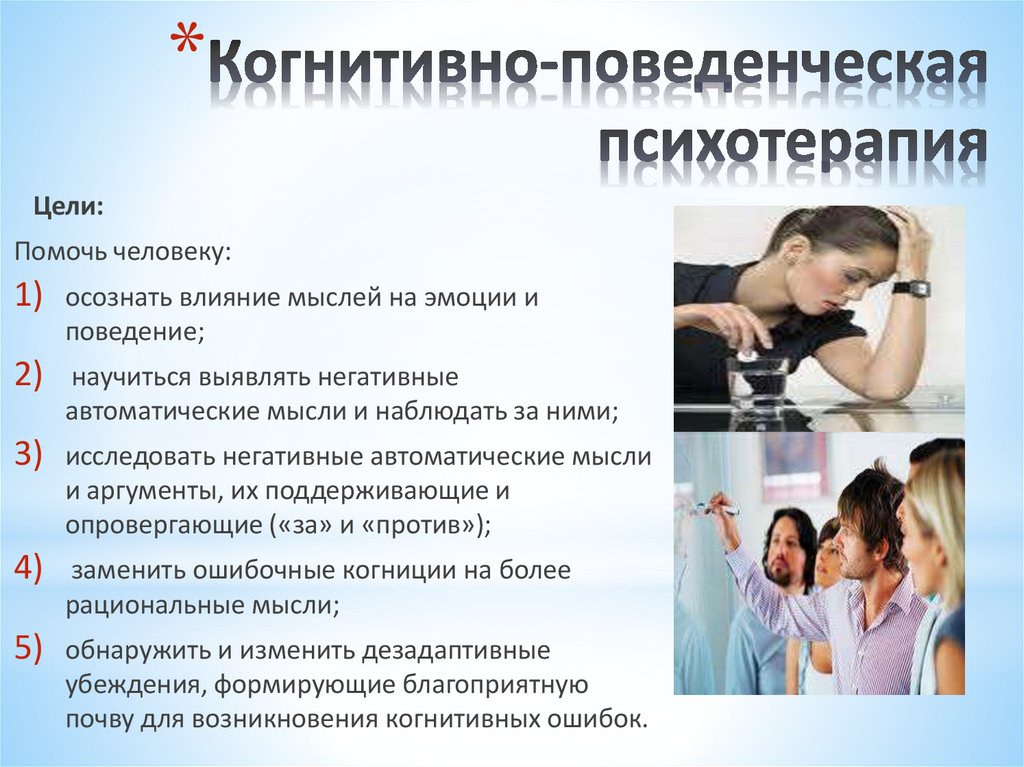 *Когнитивно-поведенческая психотерапия

Цели:

Помочь человеку:

1) осознать влияние мыслей на эмоции и поведение;

2) научиться выявлять негативные автоматические мысли и наблюдать за ними;

3) исследовать негативные автоматические мысли и аргументы, их поддерживающие и опровергающие («за» и «против»);

4) заменить ошибочные когниции на более рациональные мысли;

5) обнаружить и изменить дезадаптивные убеждения, формирующие благоприятную почву для возникновения когнитивных ошибок.